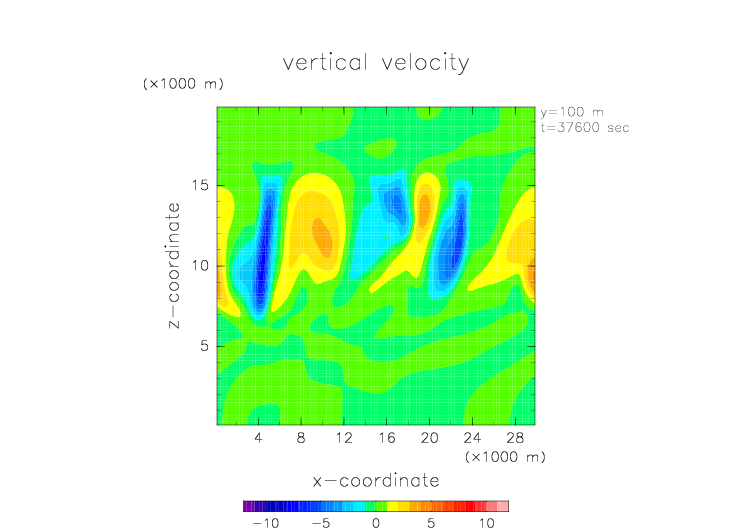 vertical velocity

(×1000 m)

y=100 m
t=37600 sec

z−coordinate

15

10

5

4 8 12 16 20 24 28

(×1000 m)

x−coordinate

−10 −5 0 5 10